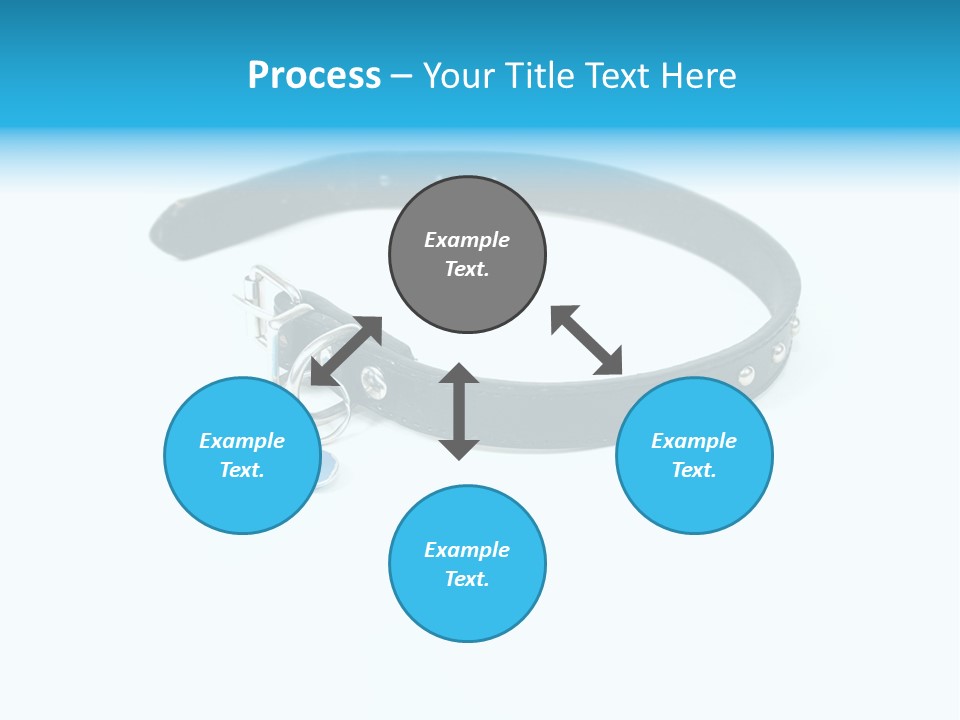 Process – Your Title Text Here

Example Text.

Example Text.

Example Text.

Example Text.